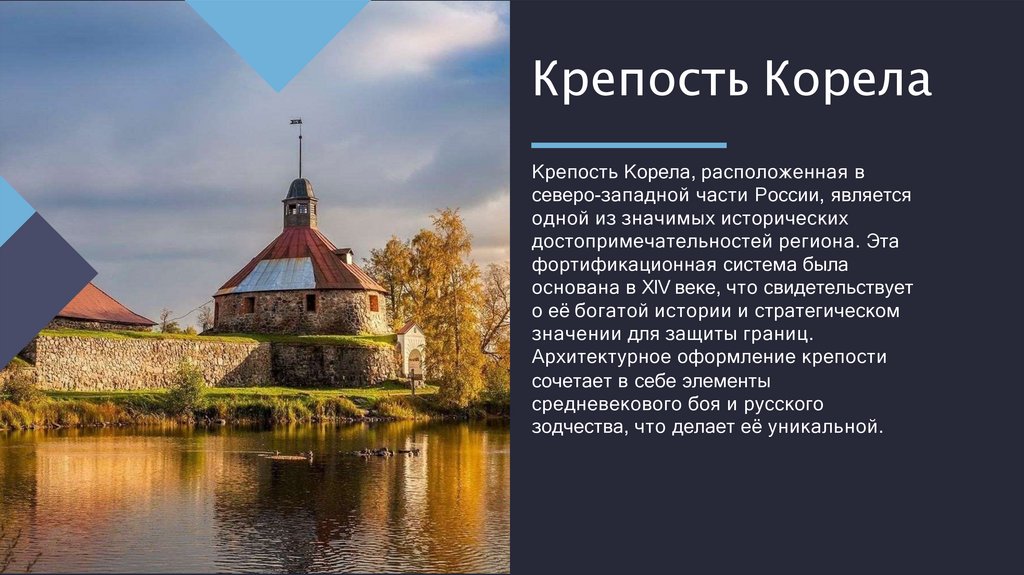 Крепость Корела

Крепость Корела, расположенная в северо-западной части России, является одной из значимых исторических достопримечательностей региона. Эта фортификационная система была основана в XIV веке, что свидетельствует о её богатой истории и стратегическом значении для защиты границ. Архитектурное оформление крепости сочетает в себе элементы средневекового боя и русского зодчества, что делает её уникальной.